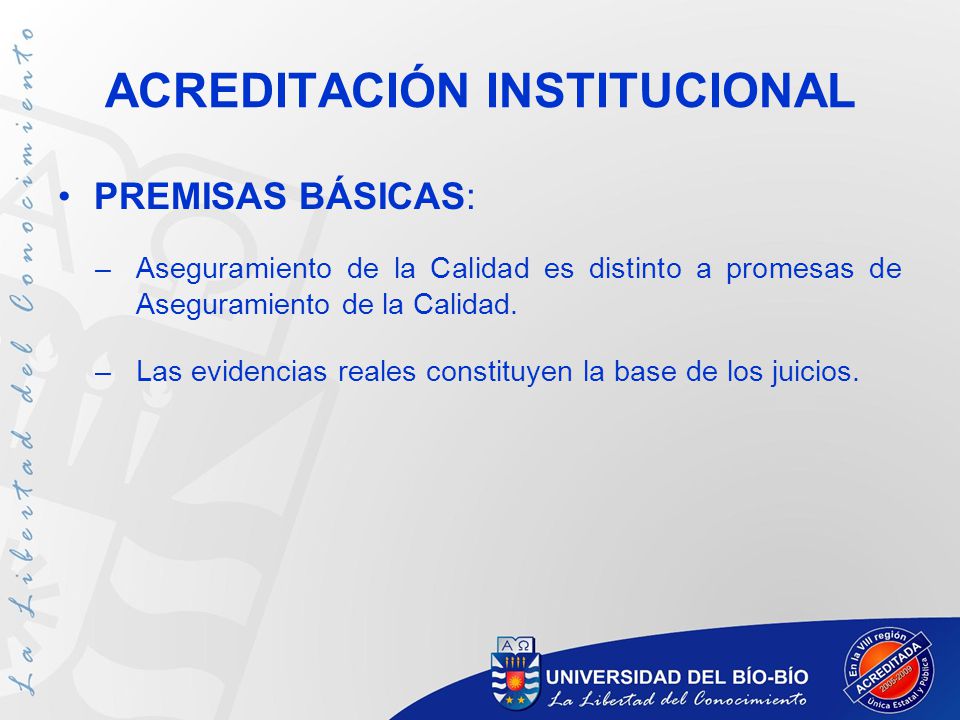 La Libertad del Conocimiento

ACREDITACIÓN INSTITUCIONAL

• PREMISAS BÁSICAS:

– Aseguramiento de la Calidad es distinto a promesas de Aseguramiento de la Calidad.

– Las evidencias reales constituyen la base de los juicios.

A Ω

UNIVERSIDAD DEL BÍO-BÍO
La Libertad del Conocimiento

En la VIII región
ACREDITADA
2005-2009
Única Estatal y Pública